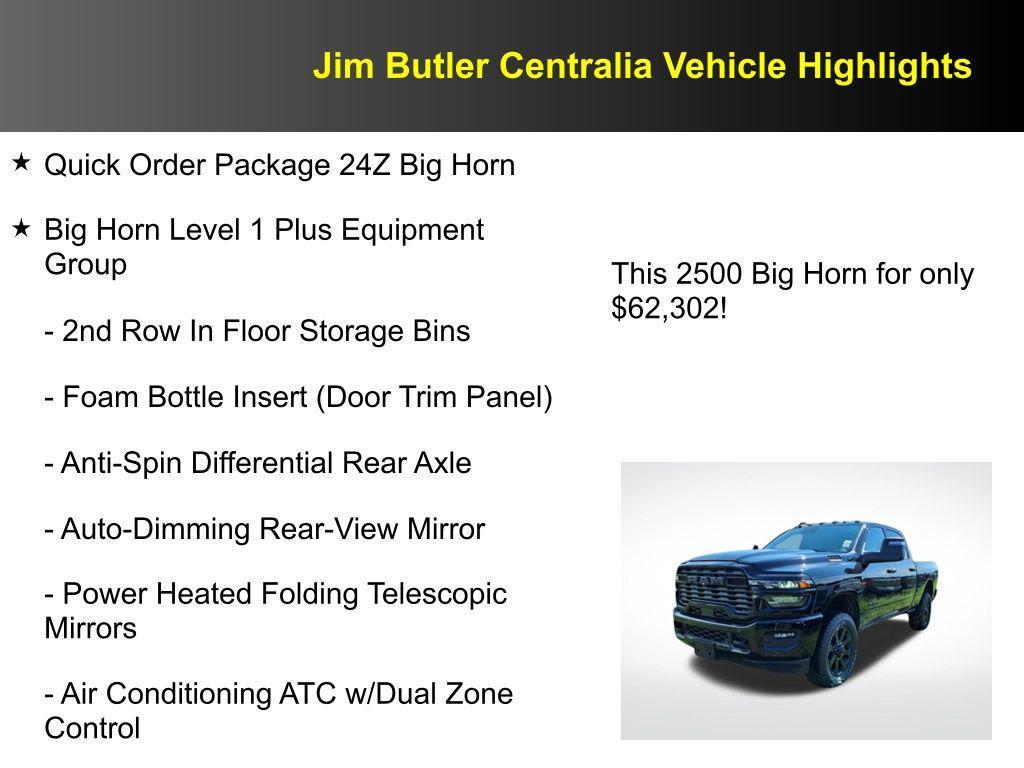 Jim Butler Centralia Vehicle Highlights

★ Quick Order Package 24Z Big Horn

★ Big Horn Level 1 Plus Equipment Group

- 2nd Row In Floor Storage Bins

- Foam Bottle Insert (Door Trim Panel)

- Anti-Spin Differential Rear Axle

- Auto-Dimming Rear-View Mirror

- Power Heated Folding Telescopic Mirrors

- Air Conditioning ATC w/Dual Zone Control

This 2500 Big Horn for only $62,302!

RAM